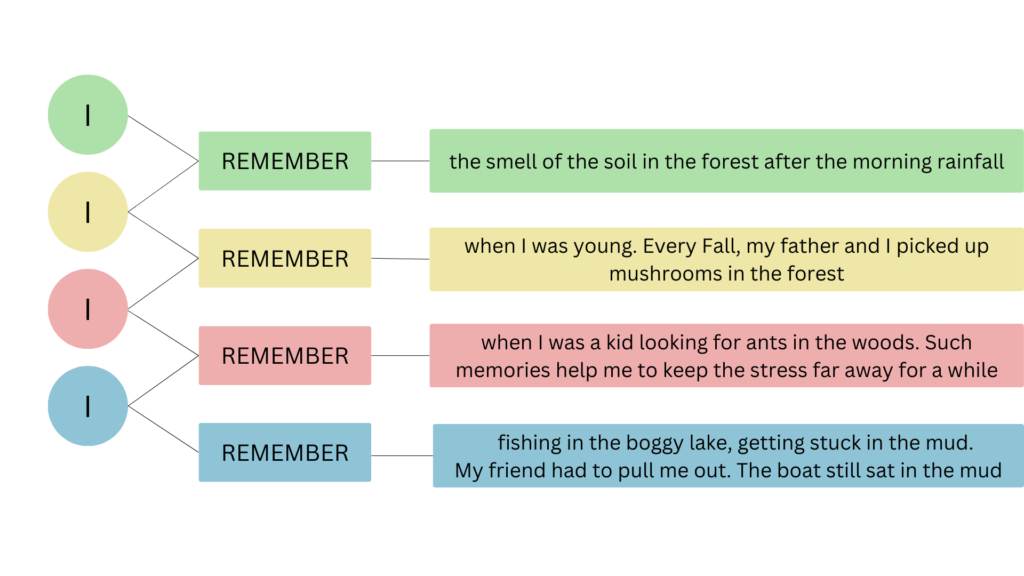 I

I

I

I

REMEMBER

REMEMBER

REMEMBER

REMEMBER

the smell of the soil in the forest after the morning rainfall

when I was young. Every Fall, my father and I picked up mushrooms in the forest

when I was a kid looking for ants in the woods. Such memories help me to keep the stress far away for a while

fishing in the boggy lake, getting stuck in the mud. My friend had to pull me out. The boat still sat in the mud